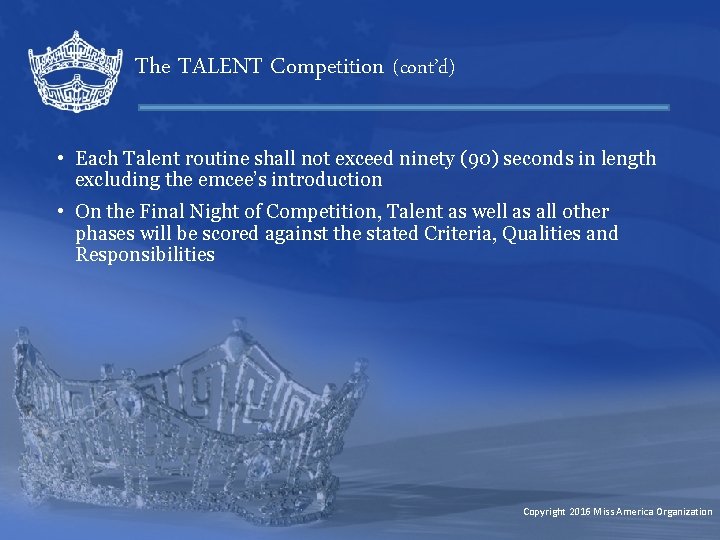 The TALENT Competition (cont'd)

• Each Talent routine shall not exceed ninety (90) seconds in length excluding the emcee's introduction

• On the Final Night of Competition, Talent as well as all other phases will be scored against the stated Criteria, Qualities and Responsibilities

Copyright 2016 Miss America Organization